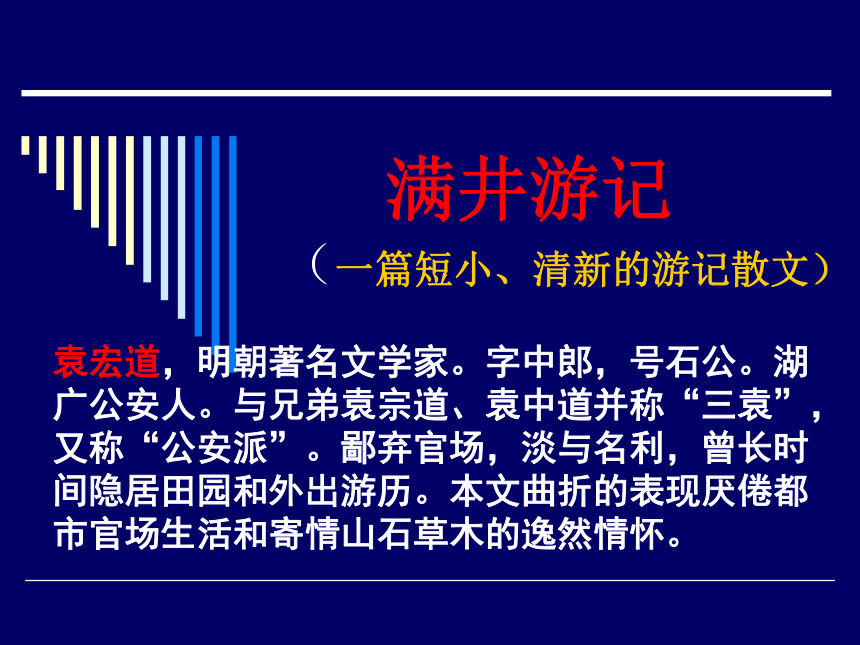 满井游记

（一篇短小、清新的游记散文）

袁宏道，明朝著名文学家。字中郎，号石公。湖广公安人。与兄弟袁宗道、袁中道并称“三袁”，又称“公安派”。鄙弃官场，淡与名利，曾长时间隐居田园和外出游历。本文曲折的表现厌倦都市官场生活和寄情山石草木的逸然情怀。